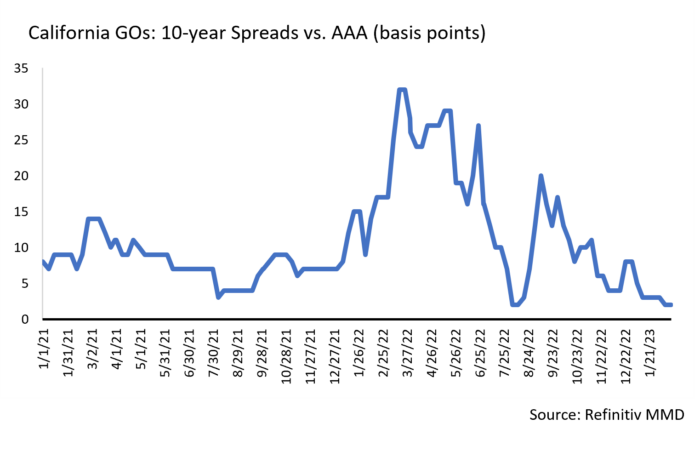 California GOs: 10-year Spreads vs. AAA (basis points)

35
30
25
20
15
10
5
0

1/1/21
1/31/21
3/2/21
4/1/21
5/1/21
5/31/21
6/30/21
7/30/21
8/29/21
9/28/21
10/28/21
11/27/21
12/27/21
1/26/22
2/25/22
3/27/22
4/26/22
5/26/22
6/25/22
7/25/22
8/24/22
9/23/22
10/23/22
11/22/22
12/22/22
1/21/23

Source: Refinitiv MMD